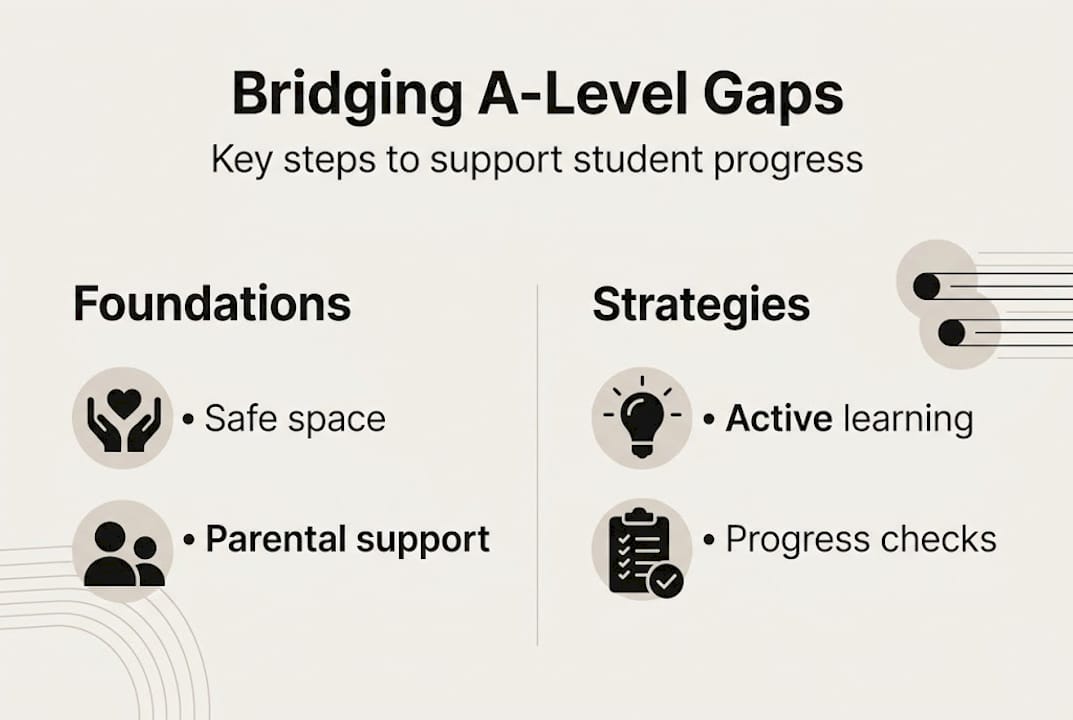 Bridging A-Level Gaps

Key steps to support student progress

Foundations

• Safe space

• Parental support

Strategies

• Active learning

• Progress checks